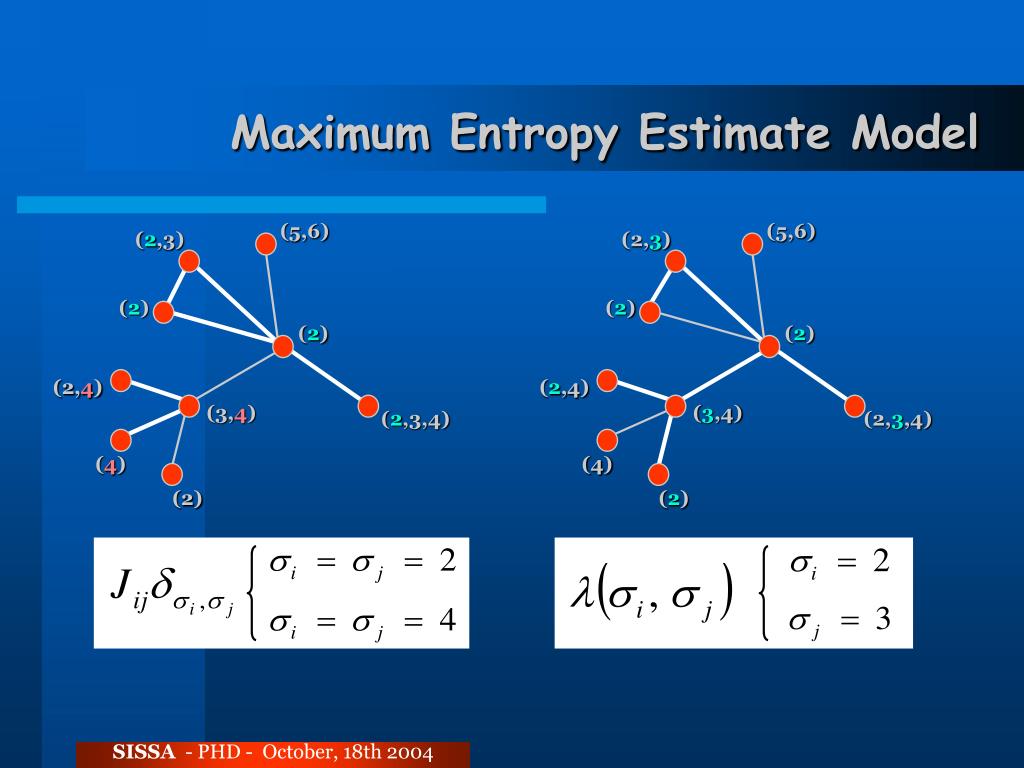 Maximum Entropy Estimate Model

(2,3)
(5,6)
(2)
(2)
(2,4)
(3,4)
(2,3,4)
(4)
(2)

(2,3)
(5,6)
(2)
(2)
(2,4)
(3,4)
(2,3,4)
(4)
(2)

$J_{ij}\delta_{\sigma_i,\sigma_j} \begin{cases} \sigma_i = \sigma_j = 2 \\ \sigma_i = \sigma_j = 4 \end{cases}$

$\lambda(\sigma_i, \sigma_j) \begin{cases} \sigma_i = 2 \\ \sigma_j = 3 \end{cases}$

SISSA - PHD - October, 18th 2004